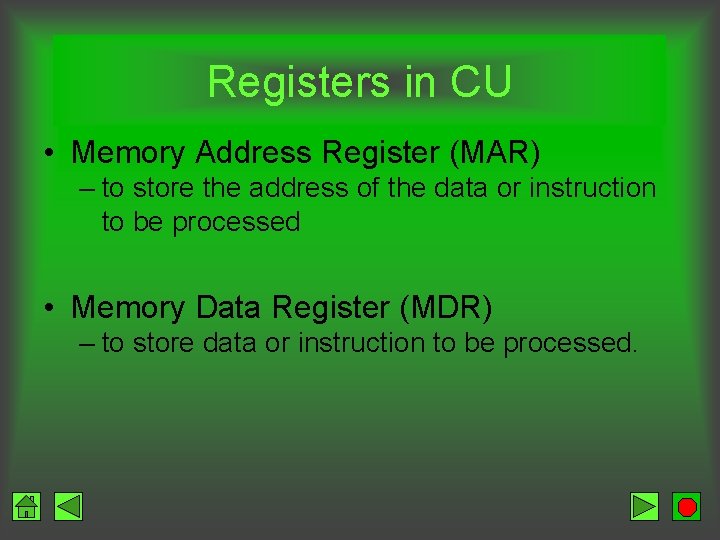 Registers in CU

• Memory Address Register (MAR)
– to store the address of the data or instruction to be processed

• Memory Data Register (MDR)
– to store data or instruction to be processed.